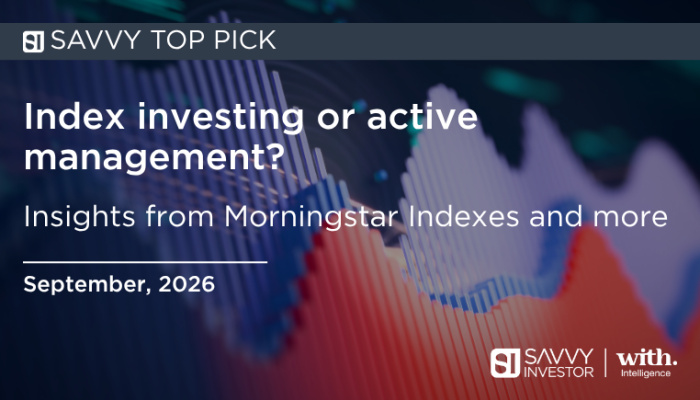 SI SAVVY TOP PICK

Index investing or active management?

Insights from Morningstar Indexes and more

September, 2026

SI SAVVY INVESTOR | with. Intelligence